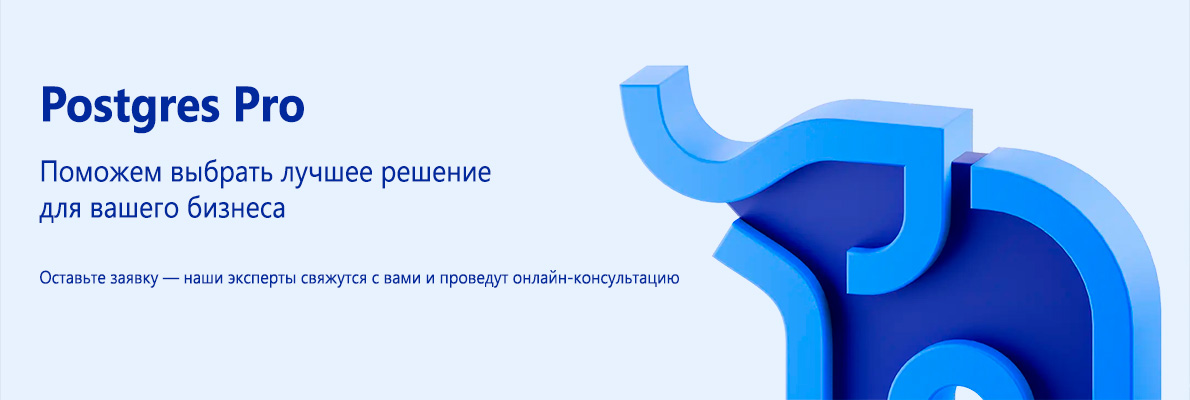 Postgres Pro

Поможем выбрать лучшее решение для вашего бизнеса

Оставьте заявку — наши эксперты свяжутся с вами и проведут онлайн-консультацию